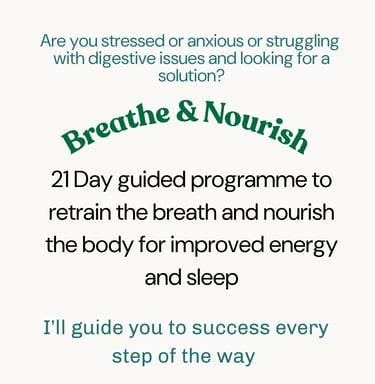 Are you stressed or anxious or struggling with digestive issues and looking for a solution?

Breathe & Nourish

21 Day guided programme to retrain the breath and nourish the body for improved energy and sleep

I'll guide you to success every step of the way